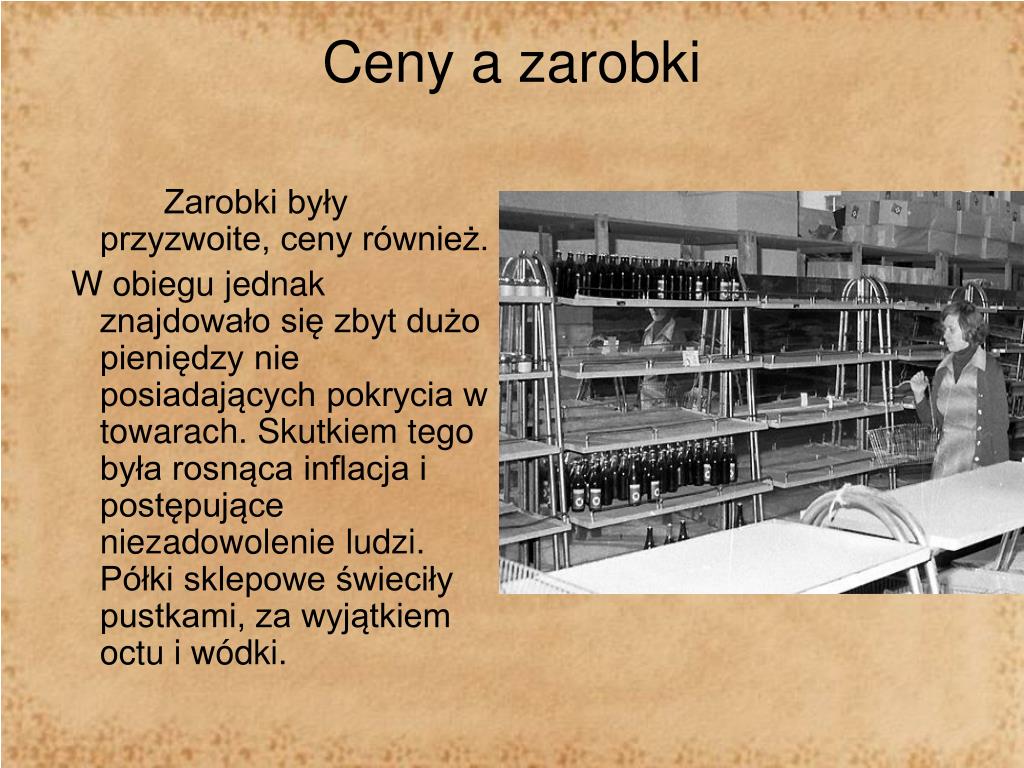 Ceny a zarobki

Zarobki były przyzwoite, ceny również.

W obiegu jednak znajdowało się zbyt dużo pieniędzy nie posiadających pokrycia w towarach. Skutkiem tego była rosnąca inflacja i postępujące niezadowolenie ludzi. Półki sklepowe świeciły pustkami, za wyjątkiem octu i wódki.